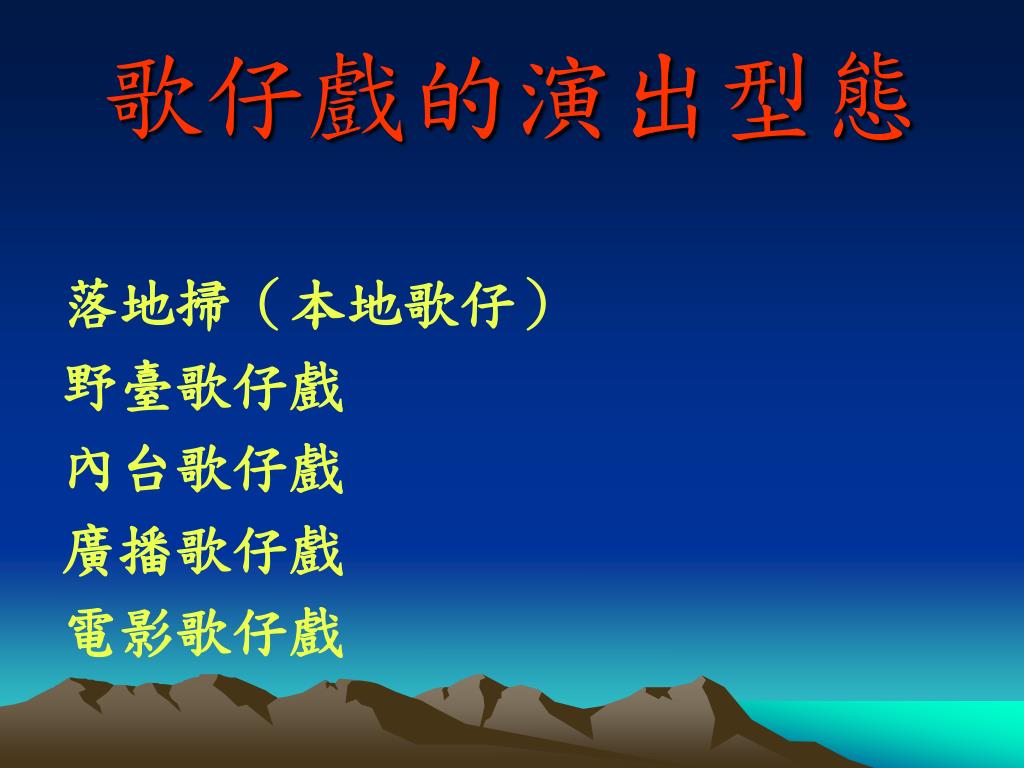 歌仔戲的演出型態

落地掃（本地歌仔）
野臺歌仔戲
內台歌仔戲
廣播歌仔戲
電影歌仔戲